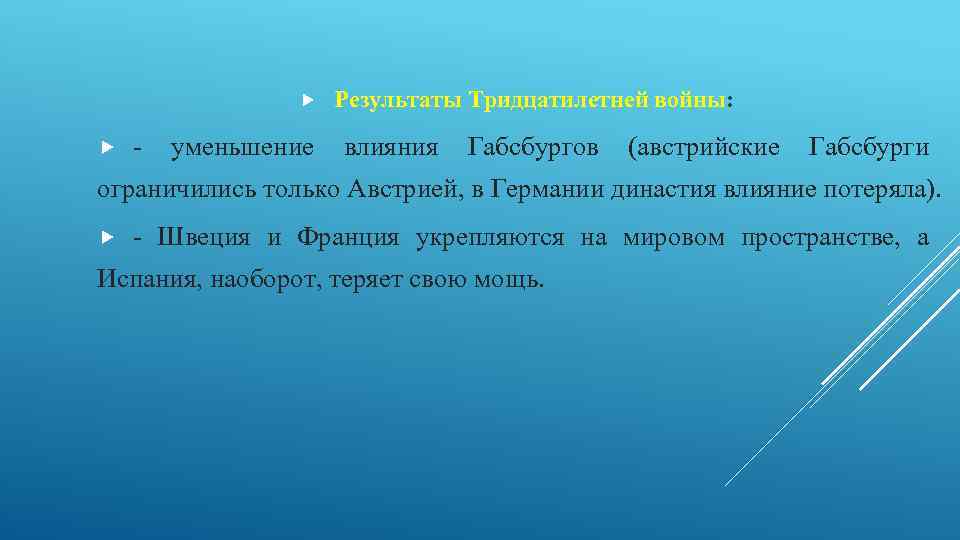 Результаты Тридцатилетней войны:

- уменьшение влияния Габсбургов (австрийские Габсбурги ограничились только Австрией, в Германии династия влияние потеряла).

- Швеция и Франция укрепляются на мировом пространстве, а Испания, наоборот, теряет свою мощь.